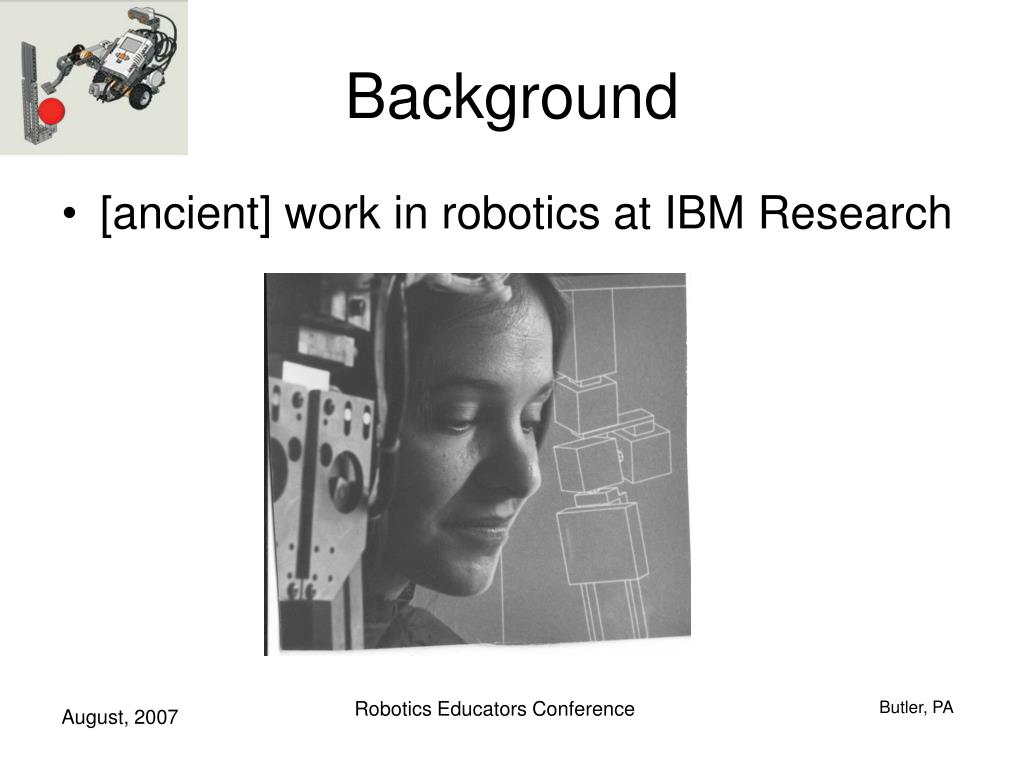 Background

• [ancient] work in robotics at IBM Research

August, 2007

Robotics Educators Conference

Butler, PA